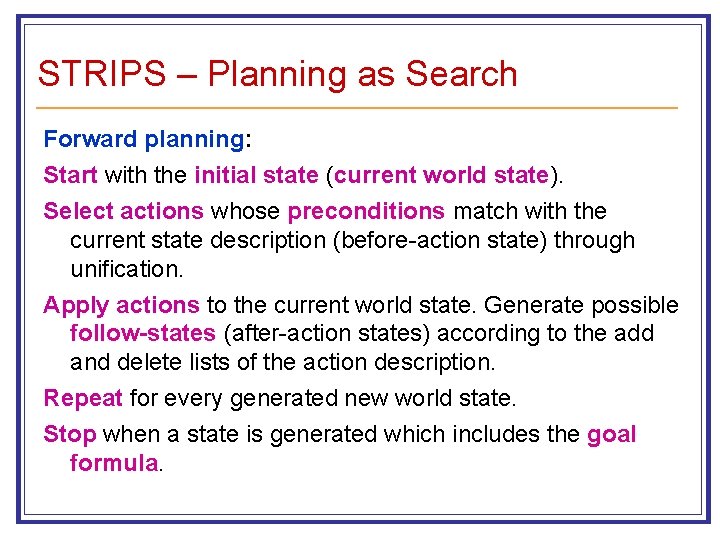 STRIPS – Planning as Search

Forward planning:

Start with the initial state (current world state).

Select actions whose preconditions match with the current state description (before-action state) through unification.

Apply actions to the current world state. Generate possible follow-states (after-action states) according to the add and delete lists of the action description.

Repeat for every generated new world state.

Stop when a state is generated which includes the goal formula.